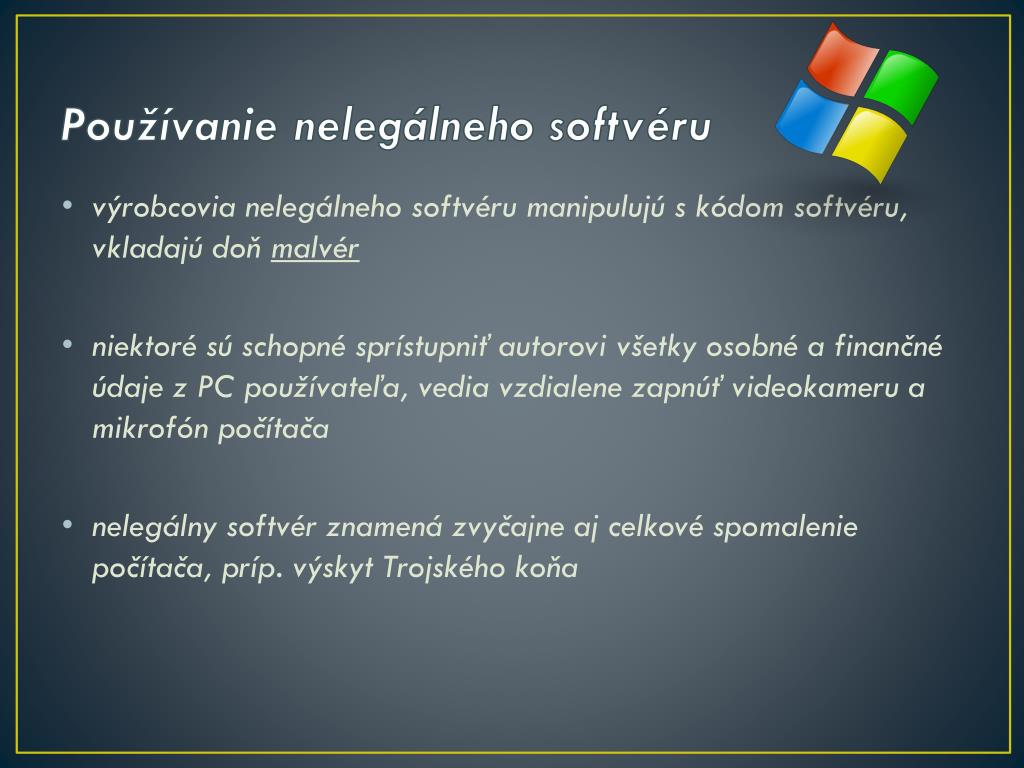 Používanie nelegálneho softvéru

• výrobcovia nelegálneho softvéru manipulujú s kódom softvéru, vkladajú doň malvér

• niektoré sú schopné sprístupniť autorovi všetky osobné a finančné údaje z PC používateľa, vedia vzdialene zapnúť videokameru a mikrofón počítača

• nelegálny softvér znamená zvyčajne aj celkové spomalenie počítača, príp. výskyt Trojského koňa